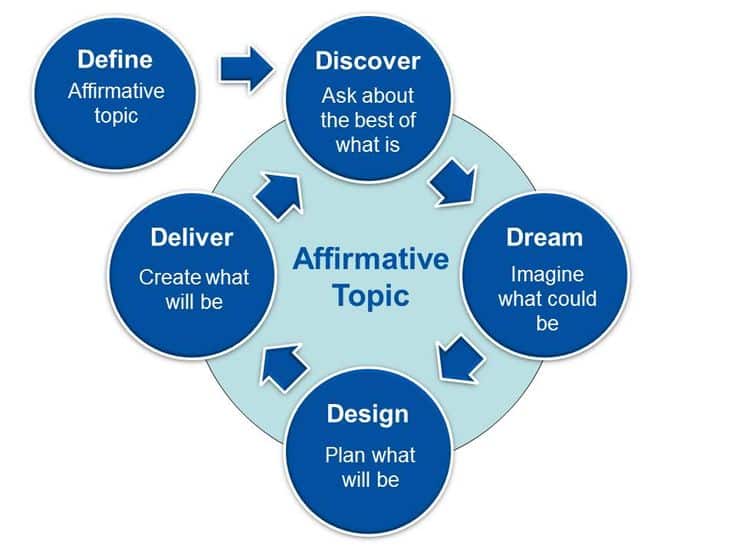 Define
Affirmative topic

Discover
Ask about the best of what is

Dream
Imagine what could be

Design
Plan what will be

Deliver
Create what will be

Affirmative Topic